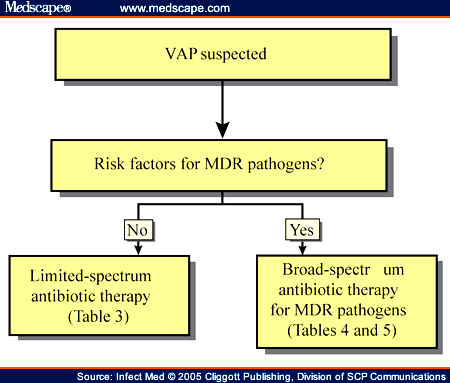 Medscape® www.medscape.com

VAP suspected

Risk factors for MDR pathogens?

No

Yes

Limited-spectrum antibiotic therapy (Table 3)

Broad-spectr um antibiotic therapy for MDR pathogens (Tables 4 and 5)

Source: Infect Med © 2005 Cliggott Publishing, Division of SCP Communications